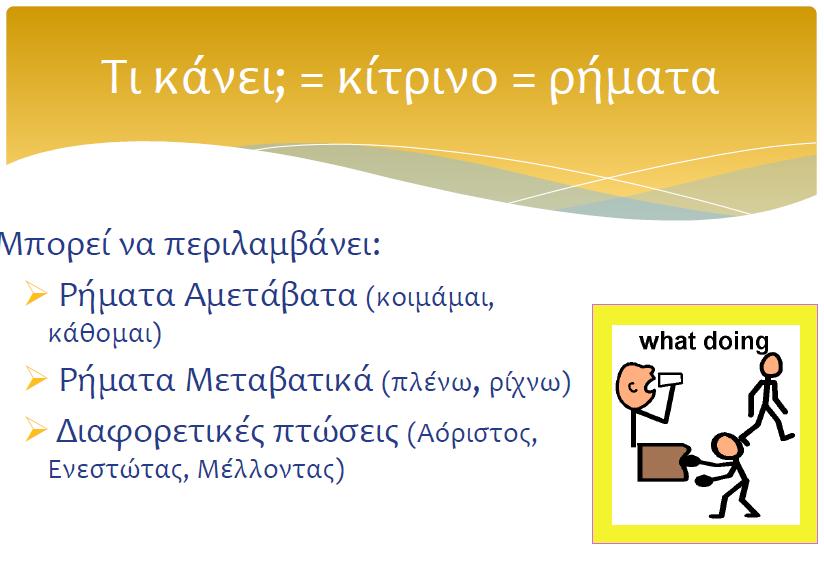 Τι κάνει; = κίτρινο = ρήματα

Μπορεί να περιλαμβάνει:

➢ Ρήματα Αμετάβατα (κοιμάμαι, κάθομαι)

➢ Ρήματα Μεταβατικά (πλένω, ρίχνω)

➢ Διαφορετικές πτώσεις (Αόριστος, Ενεστώτας, Μέλλοντας)

what doing